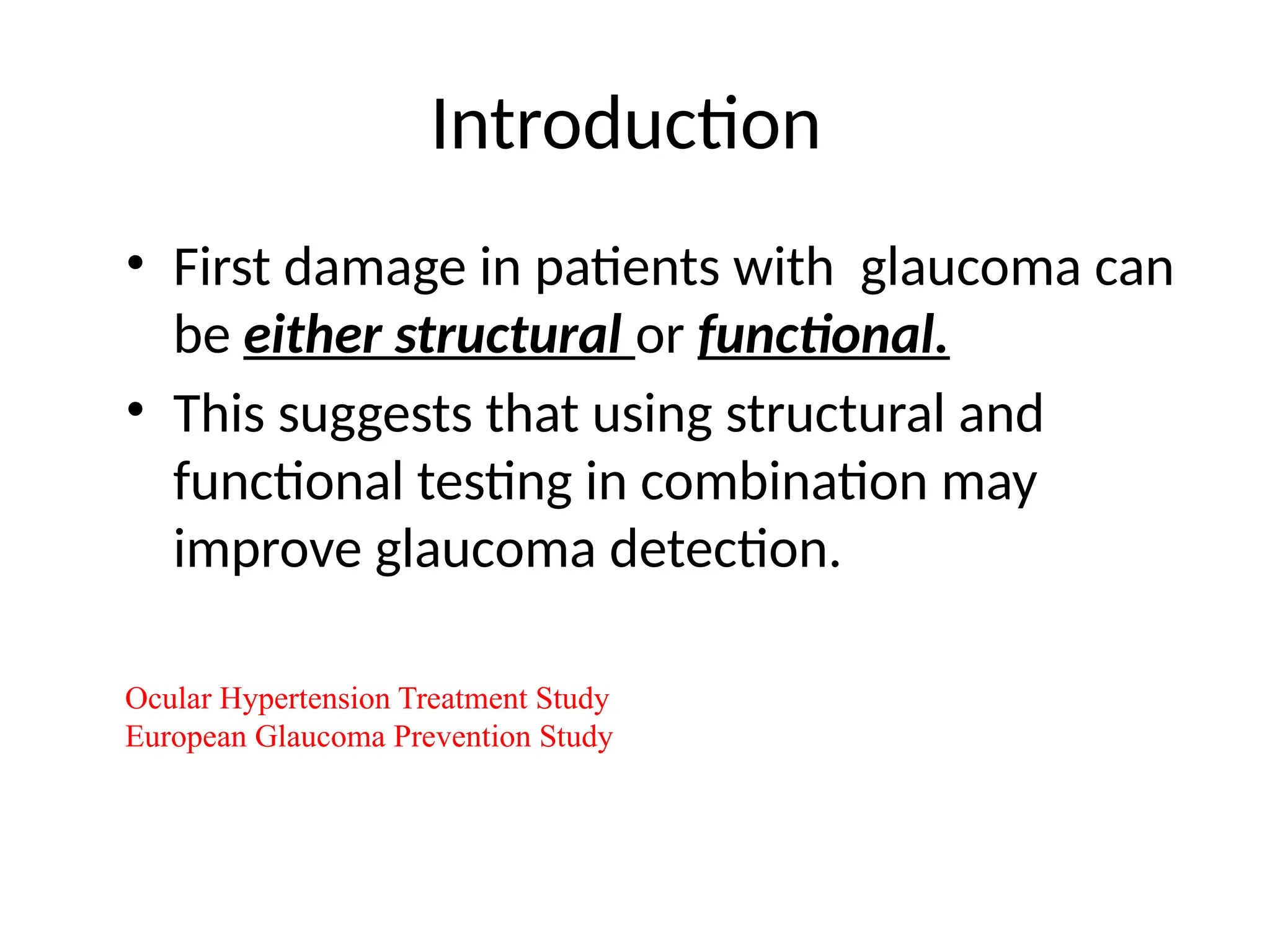 Introduction

• First damage in patients with glaucoma can be either structural or functional.

• This suggests that using structural and functional testing in combination may improve glaucoma detection.

Ocular Hypertension Treatment Study
European Glaucoma Prevention Study